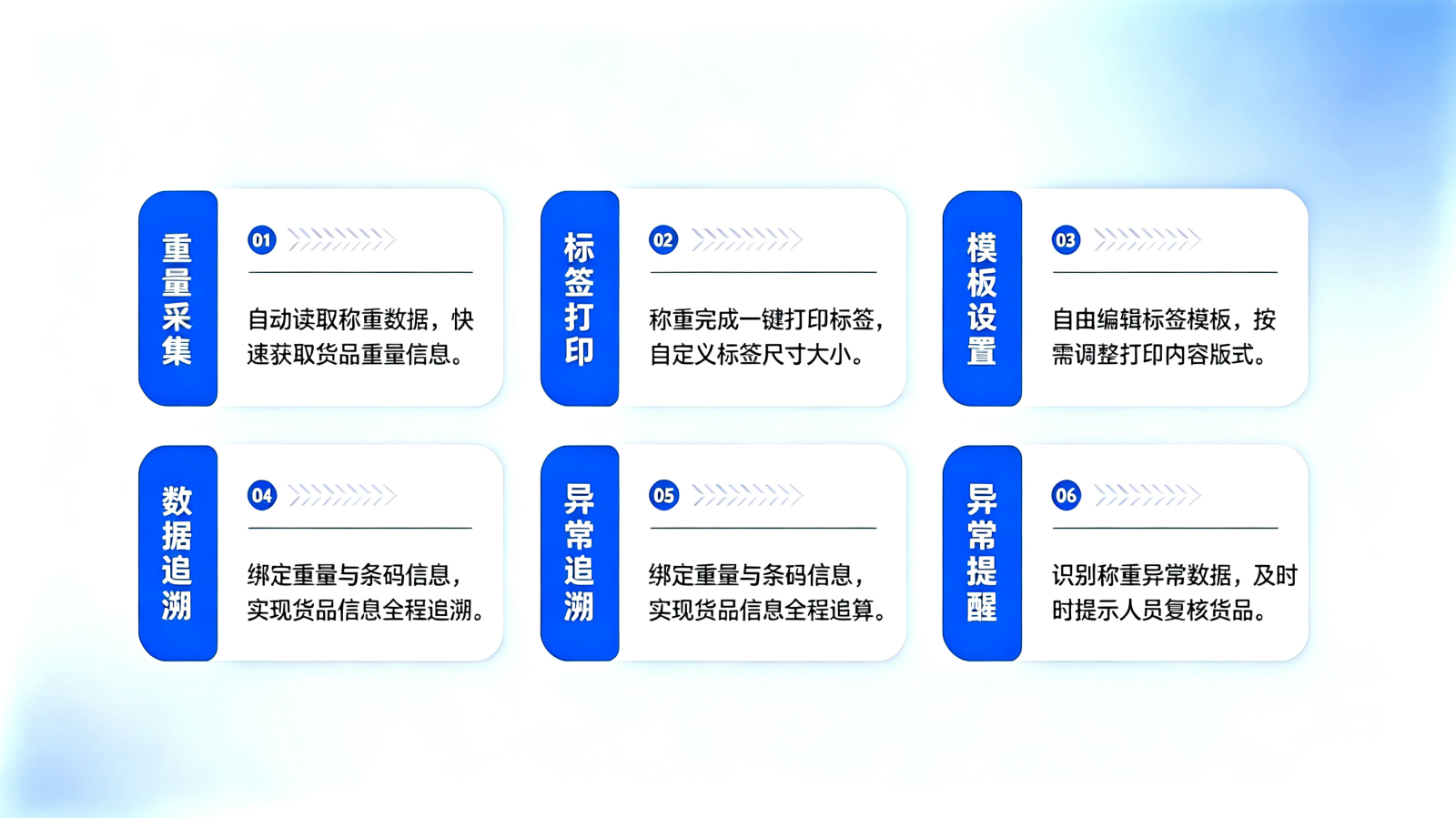 重量采集

01

自动读取称重数据，快速获取货品重量信息。

标签打印

02

称重完成一键打印标签，自定义标签尺寸大小。

模板设置

03

自由编辑标签模板，按需调整打印内容版式。

数据追溯

04

绑定重量与条码信息，实现货品信息全程追溯。

异常追溯

05

绑定重量与条码信息，实现货品信息全程追算。

异常提醒

06

识别称重异常数据，及时时提示人员复核货品。